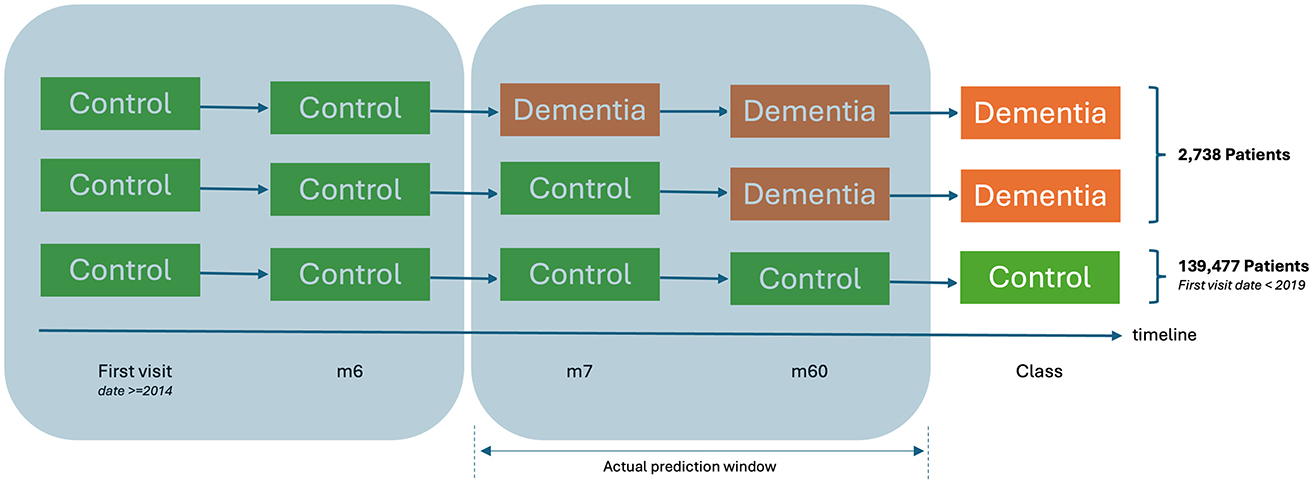 Control
Control
Dementia
Dementia
Dementia

Control
Control
Control
Dementia
Dementia

2,738 Patients

Control
Control
Control
Control
Control

139,477 Patients
First visit date < 2019

timeline

First visit
date >=2014

m6

m7

m60

Class

Actual prediction window